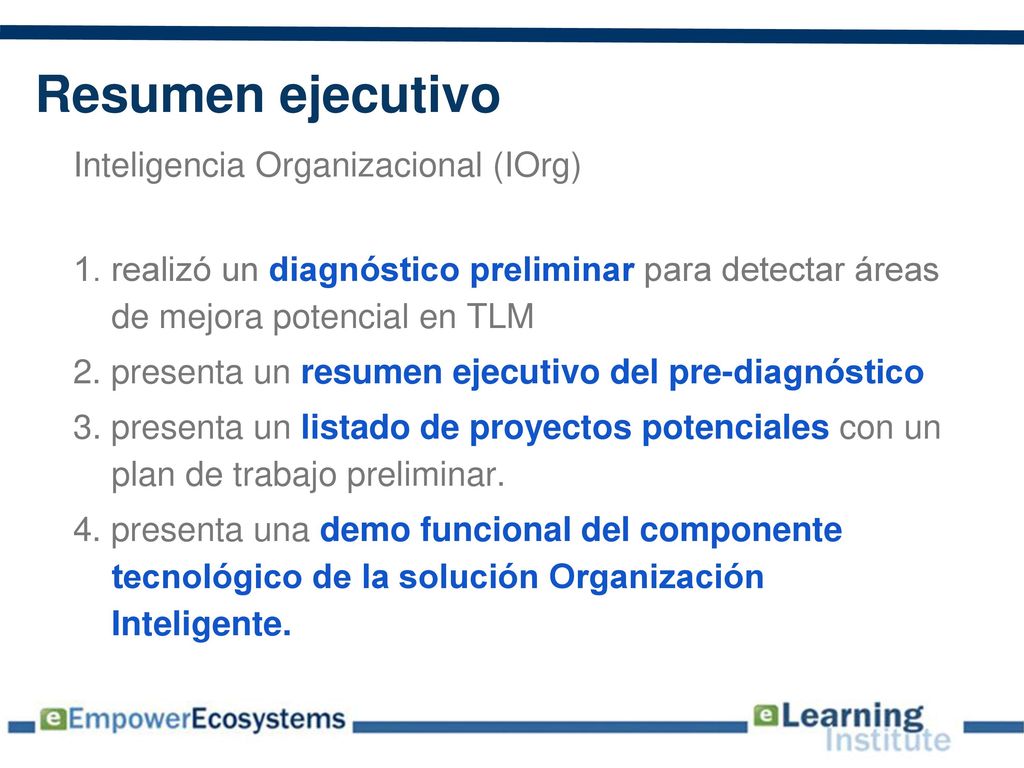 Resumen ejecutivo

Inteligencia Organizacional (IOrg)

1. realizó un diagnóstico preliminar para detectar áreas de mejora potencial en TLM
2. presenta un resumen ejecutivo del pre-diagnóstico
3. presenta un listado de proyectos potenciales con un plan de trabajo preliminar.
4. presenta una demo funcional del componente tecnológico de la solución Organización Inteligente.

eEmpowerEcosystems

eLearning Institute